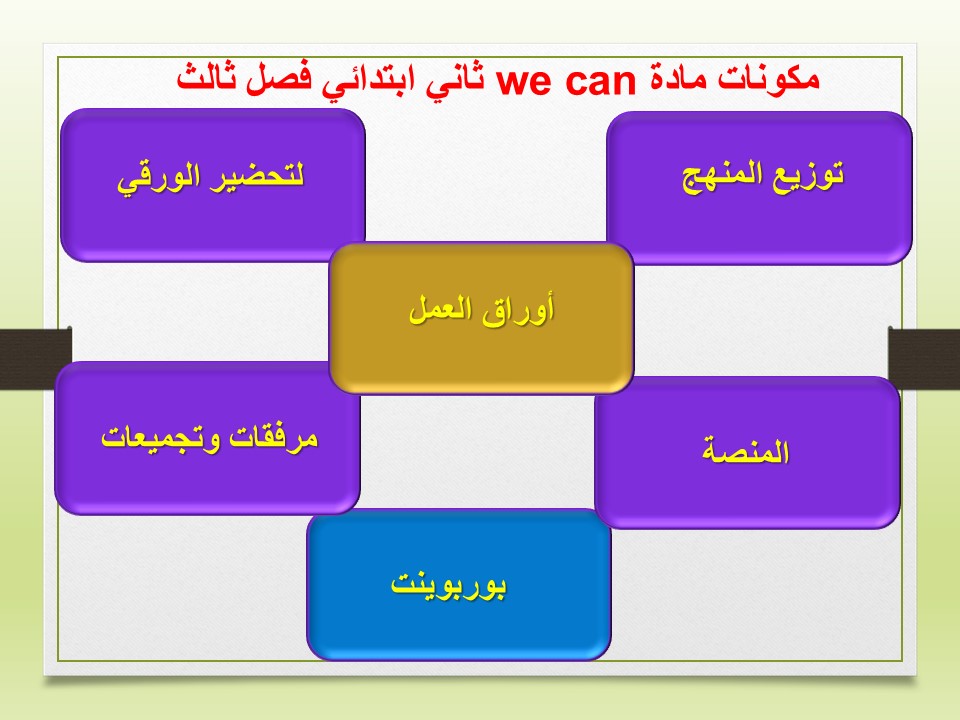 مكونات مادة we can ثاني ابتدائي فصل ثالث

توزيع المنهج

لتحضير الورقي

أوراق العمل

المنصة

مرفقات وتجميعات

بوربوينت